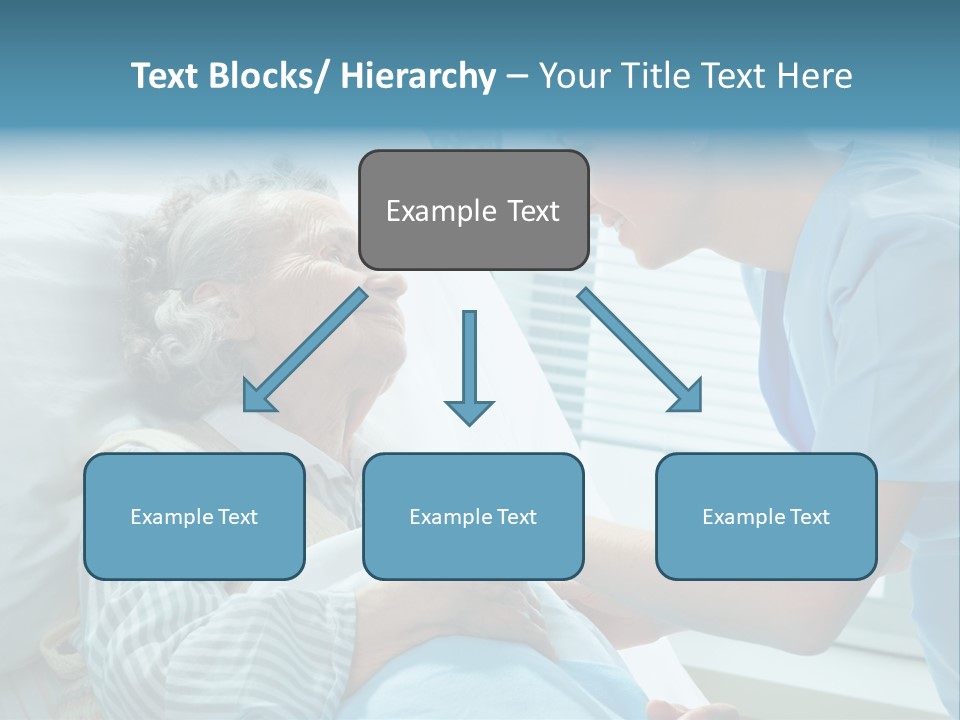 Text Blocks/ Hierarchy – Your Title Text Here

Example Text

Example Text

Example Text

Example Text